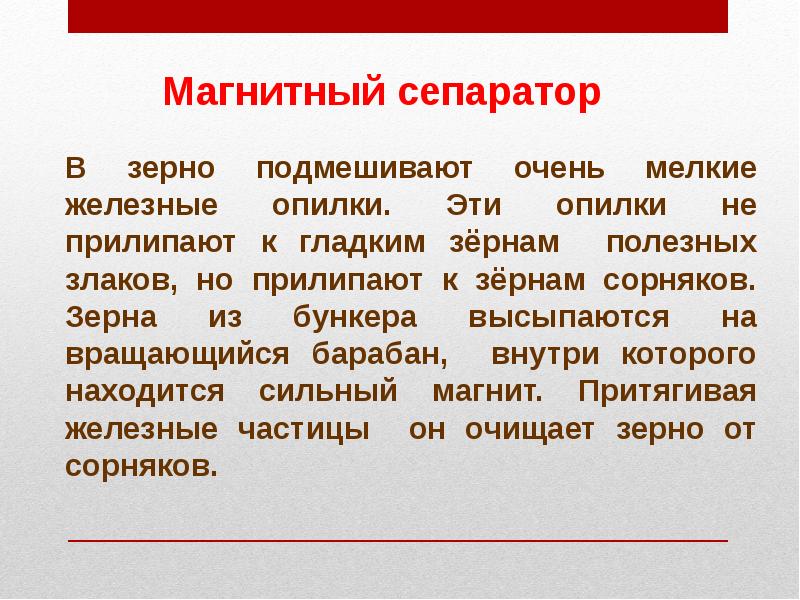 Магнитный сепаратор

В зерно подмешивают очень мелкие железные опилки. Эти опилки не прилипают к гладким зёрнам полезных злаков, но прилипают к зёрнам сорняков. Зерна из бункера высыпаются на вращающийся барабан, внутри которого находится сильный магнит. Притягивая железные частицы он очищает зерно от сорняков.